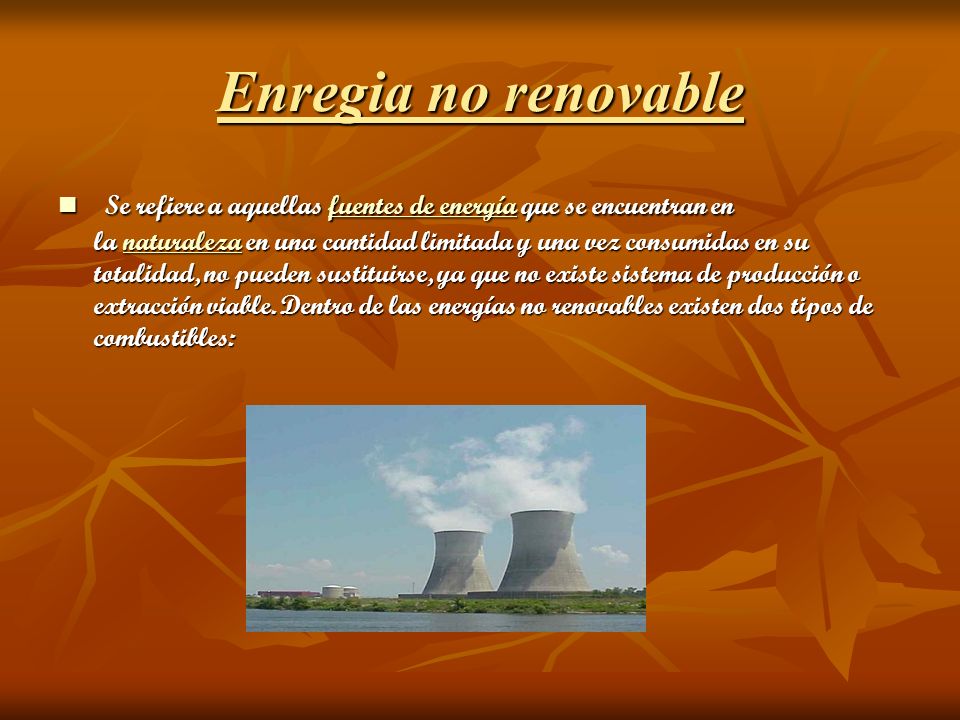 Enregia no renovable

Se refiere a aquellas fuentes de energía que se encuentran en la naturaleza en una cantidad limitada y una vez consumidas en su totalidad, no pueden sustituirse, ya que no existe sistema de producción o extracción viable. Dentro de las energías no renovables existen dos tipos de combustibles: